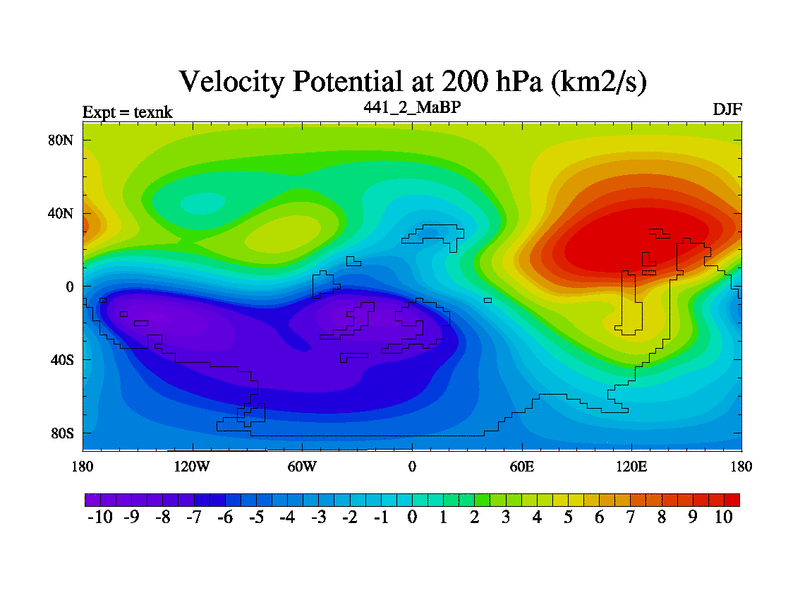 Velocity Potential at 200 hPa (km2/s)

Expt = texnk

441_2_MaBP

DJF

80N
40N
0
40S
80S

180
120W
60W
0
60E
120E
180

-10 -9 -8 -7 -6 -5 -4 -3 -2 -1 0 1 2 3 4 5 6 7 8 9 10